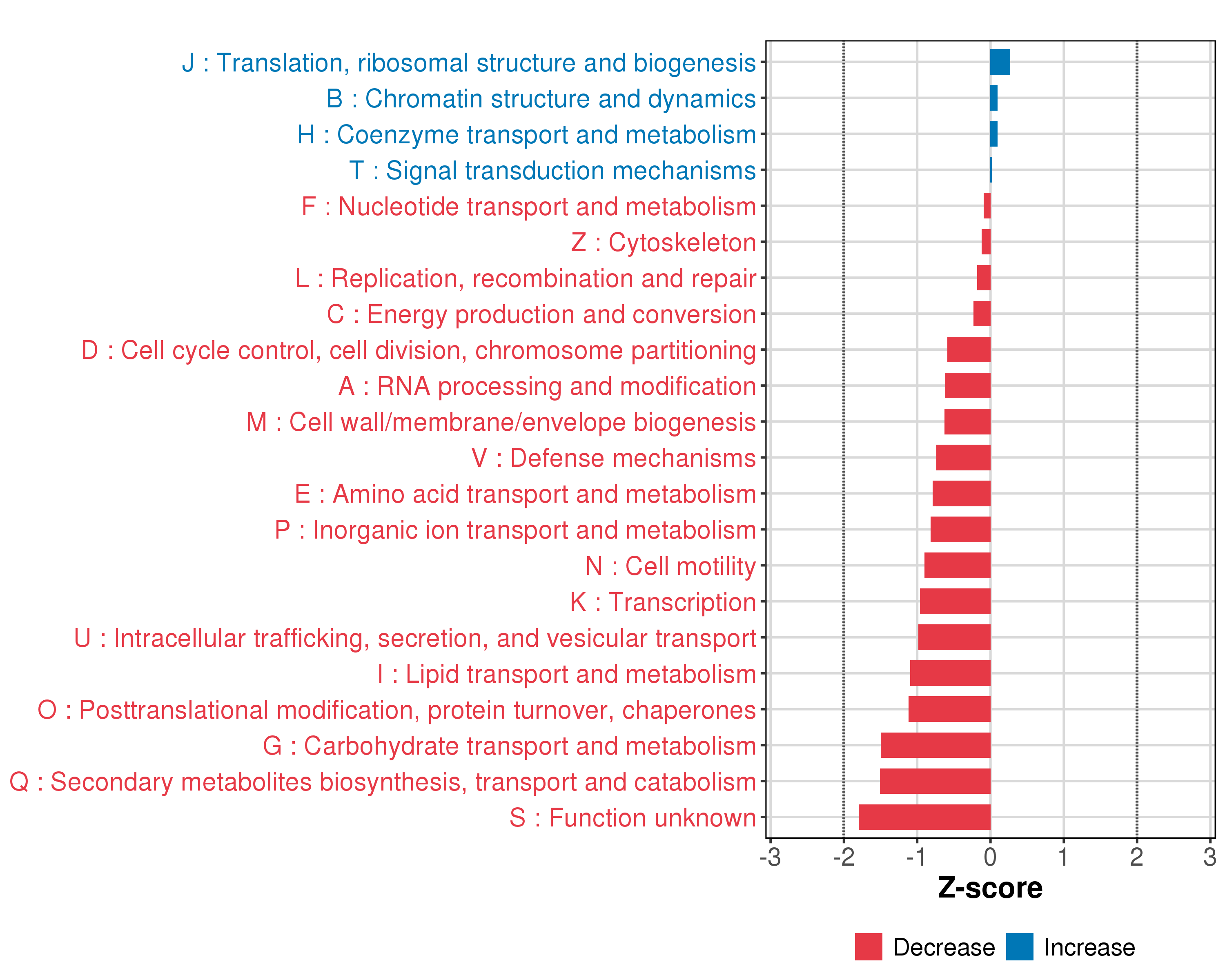 J : Translation, ribosomal structure and biogenesis
B : Chromatin structure and dynamics
H : Coenzyme transport and metabolism
T : Signal transduction mechanisms
F : Nucleotide transport and metabolism
Z : Cytoskeleton
L : Replication, recombination and repair
C : Energy production and conversion
D : Cell cycle control, cell division, chromosome partitioning
A : RNA processing and modification
M : Cell wall/membrane/envelope biogenesis
V : Defense mechanisms
E : Amino acid transport and metabolism
P : Inorganic ion transport and metabolism
N : Cell motility
K : Transcription
U : Intracellular trafficking, secretion, and vesicular transport
I : Lipid transport and metabolism
O : Posttranslational modification, protein turnover, chaperones
G : Carbohydrate transport and metabolism
Q : Secondary metabolites biosynthesis, transport and catabolism
S : Function unknown

-3 -2 -1 0 1 2 3
Z-score

Decrease Increase